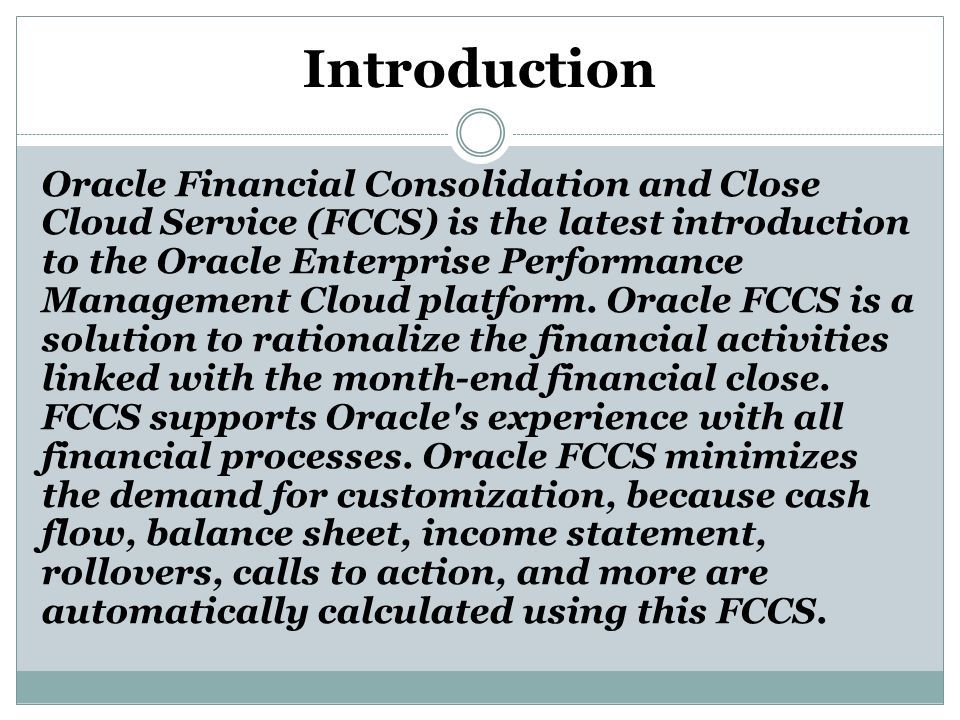 Introduction

Oracle Financial Consolidation and Close Cloud Service (FCCS) is the latest introduction to the Oracle Enterprise Performance Management Cloud platform. Oracle FCCS is a solution to rationalize the financial activities linked with the month-end financial close. FCCS supports Oracle's experience with all financial processes. Oracle FCCS minimizes the demand for customization, because cash flow, balance sheet, income statement, rollovers, calls to action, and more are automatically calculated using this FCCS.